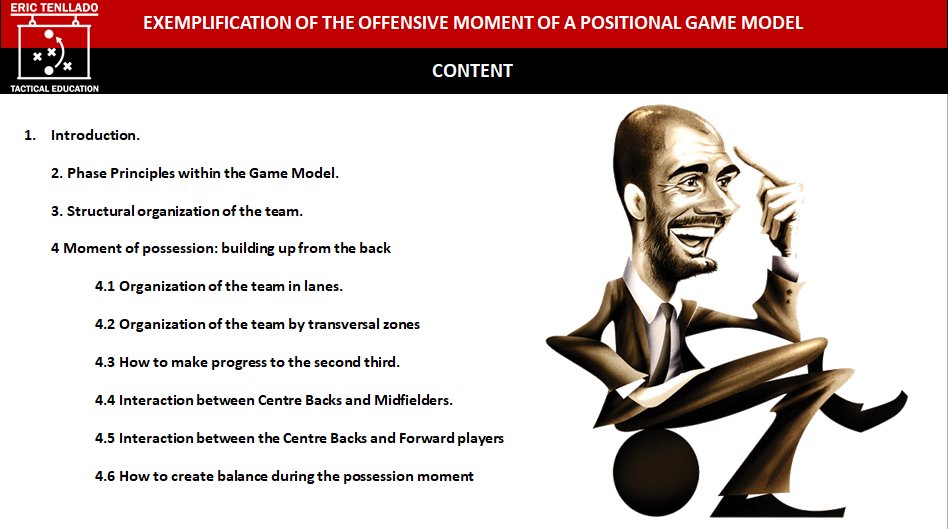 ERIC TENLLADO

TACTICAL EDUCATION

EXEMPLIFICATION OF THE OFFENSIVE MOMENT OF A POSITIONAL GAME MODEL

CONTENT

1. Introduction.

2. Phase Principles within the Game Model.

3. Structural organization of the team.

4 Moment of possession: building up from the back

4.1 Organization of the team in lanes.

4.2 Organization of the team by transversal zones

4.3 How to make progress to the second third.

4.4 Interaction between Centre Backs and Midfielders.

4.5 Interaction between the Centre Backs and Forward players

4.6 How to create balance during the possession moment